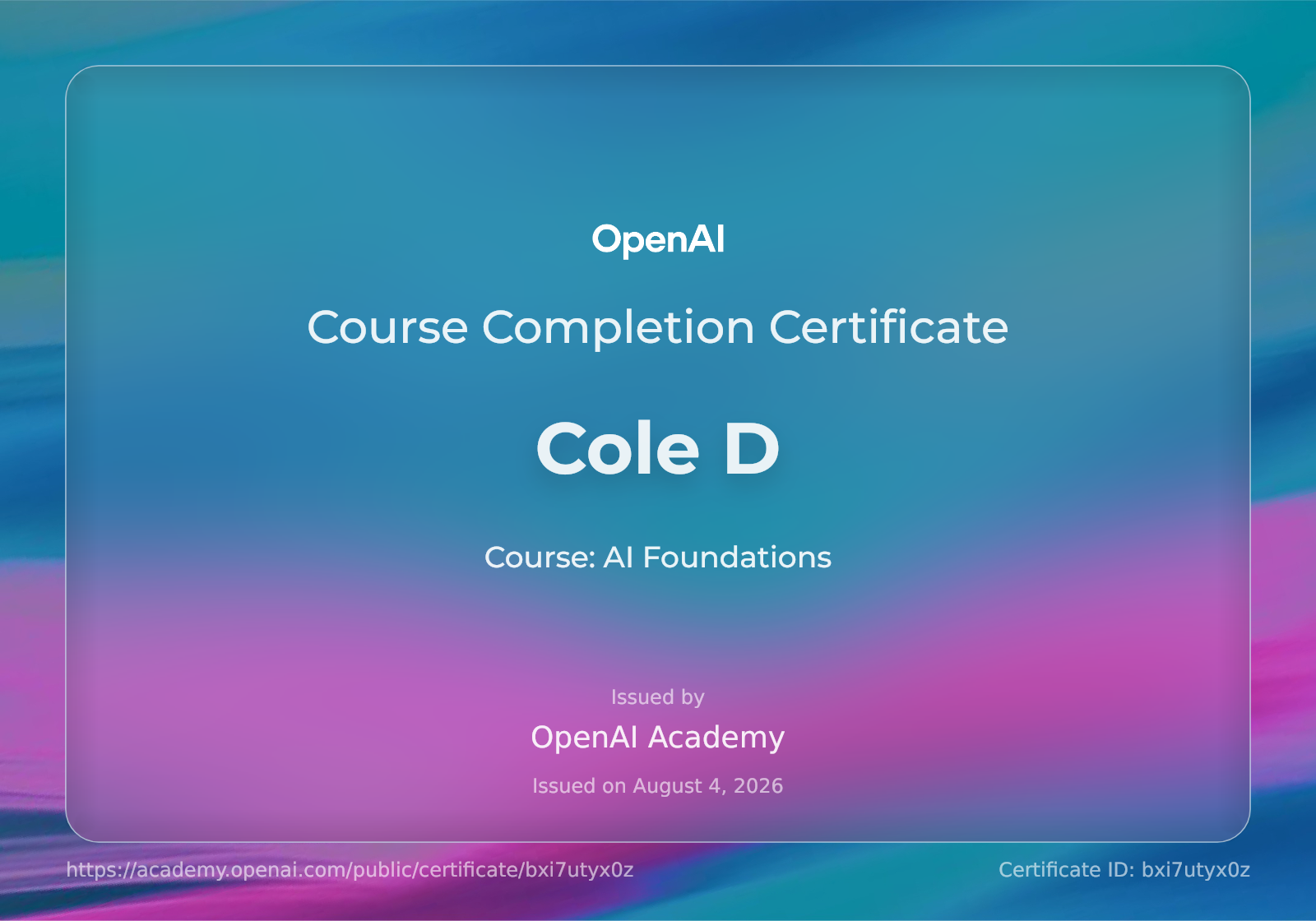 OpenAI

Course Completion Certificate

Cole D

Course: AI Foundations

Issued by

OpenAI Academy

Issued on August 4, 2026

https://academy.openai.com/public/certificate/bxi7utyx0z

Certificate ID: bxi7utyx0z